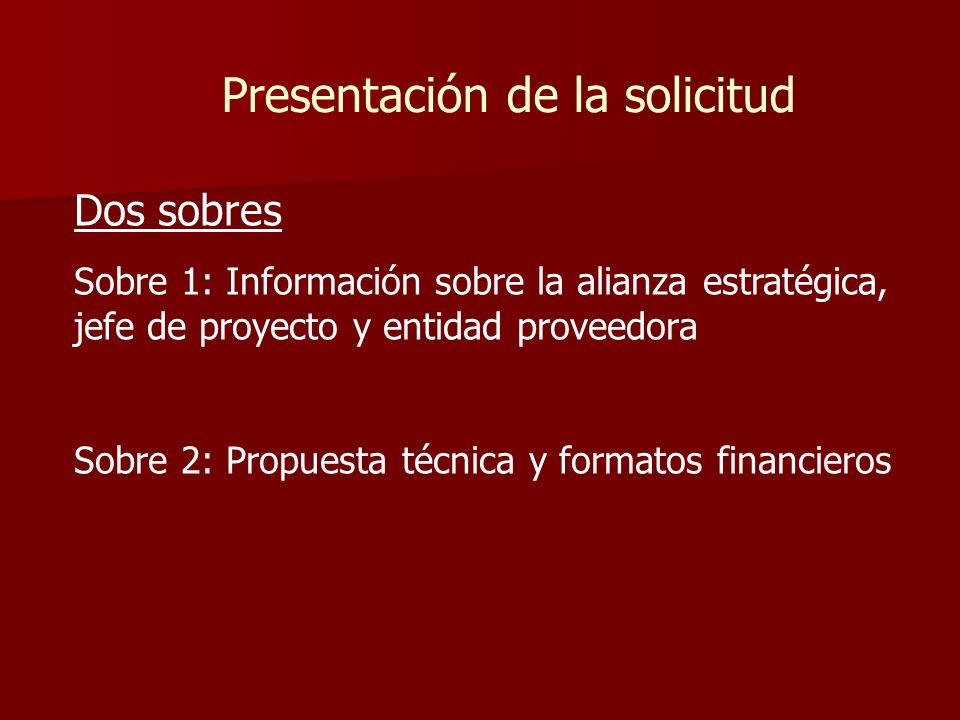 Presentación de la solicitud

Dos sobres

Sobre 1: Información sobre la alianza estratégica, jefe de proyecto y entidad proveedora

Sobre 2: Propuesta técnica y formatos financieros